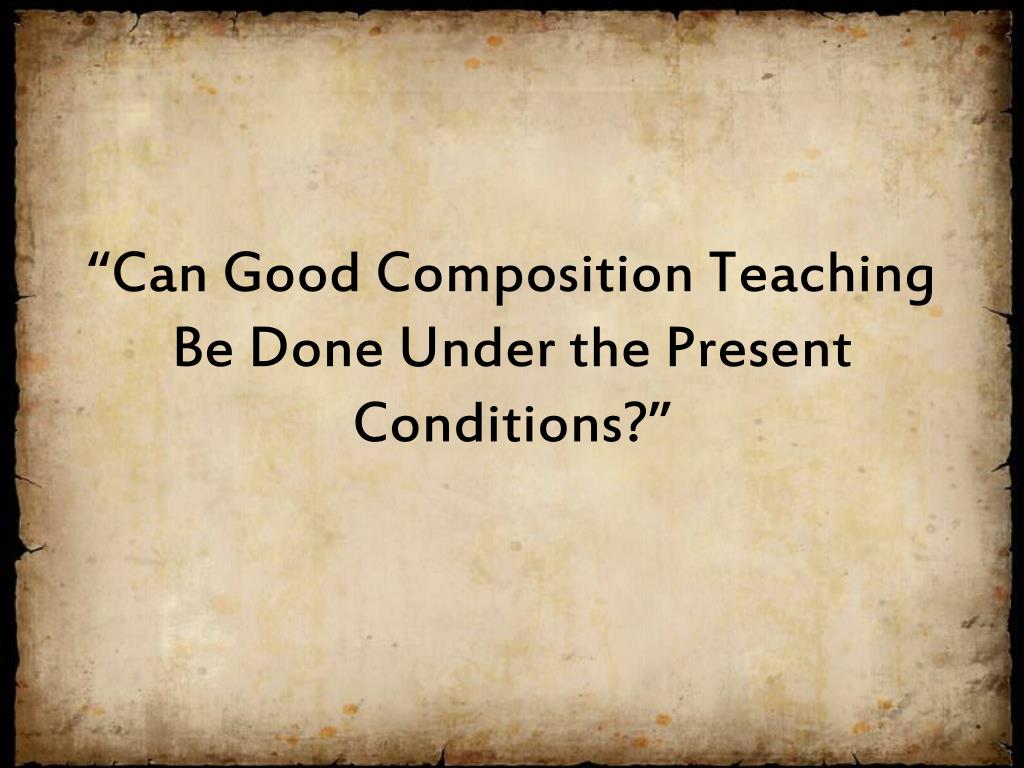 “Can Good Composition Teaching Be Done Under the Present Conditions?”